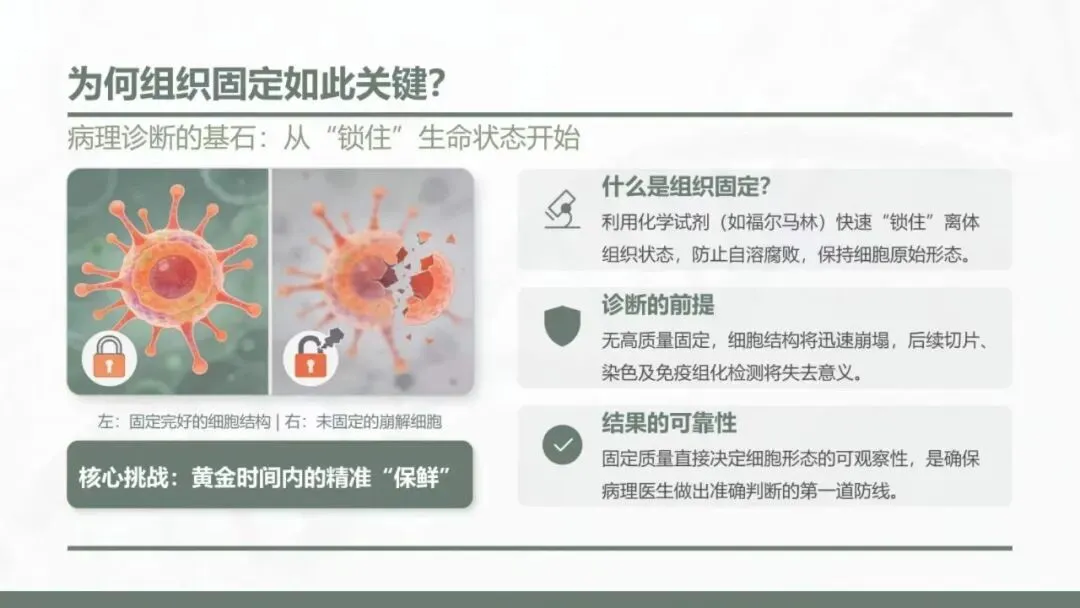 为何组织固定如此关键?

病理诊断的基石：从“锁住”生命状态开始

左：固定完好的细胞结构 | 右：未固定的崩解细胞

核心挑战：黄金时间内的精准“保鲜”

什么是组织固定?

利用化学试剂（如福尔马林）快速“锁住”离体组织状态，防止自溶腐败，保持细胞原始形态。

诊断的前提

无高质量固定，细胞结构将迅速崩塌，后续切片、染色及免疫组化检测将失去意义。

结果的可靠性

固定质量直接决定细胞形态的可观察性，是确保病理医生做出准确判断的第一道防线。